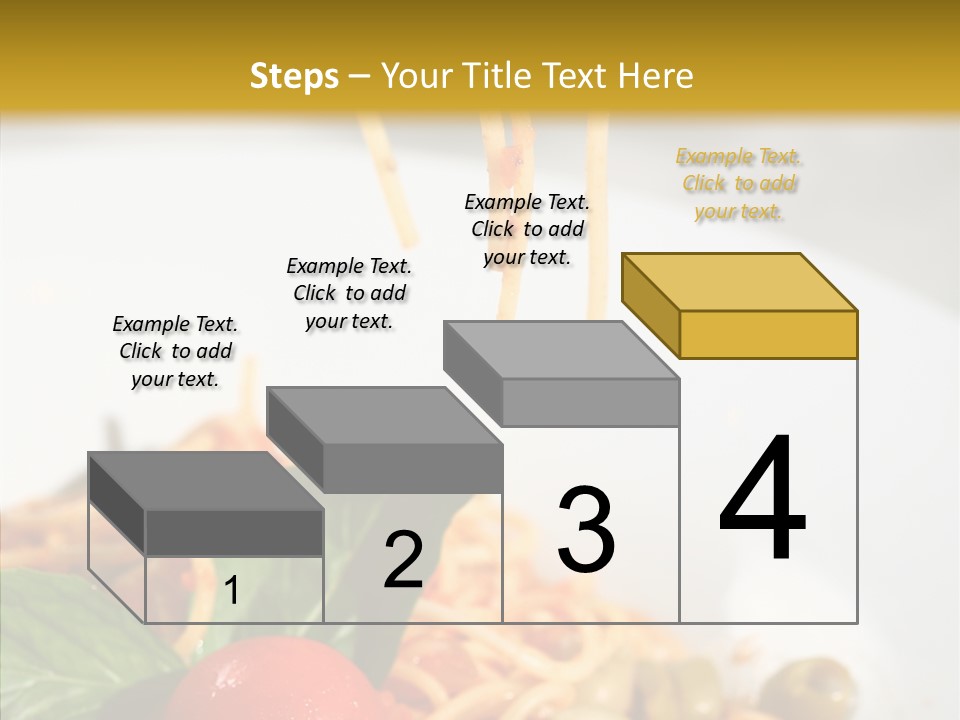 Steps – Your Title Text Here

Example Text. Click to add your text.

Example Text. Click to add your text.

Example Text. Click to add your text.

Example Text. Click to add your text.

1

2

3

4